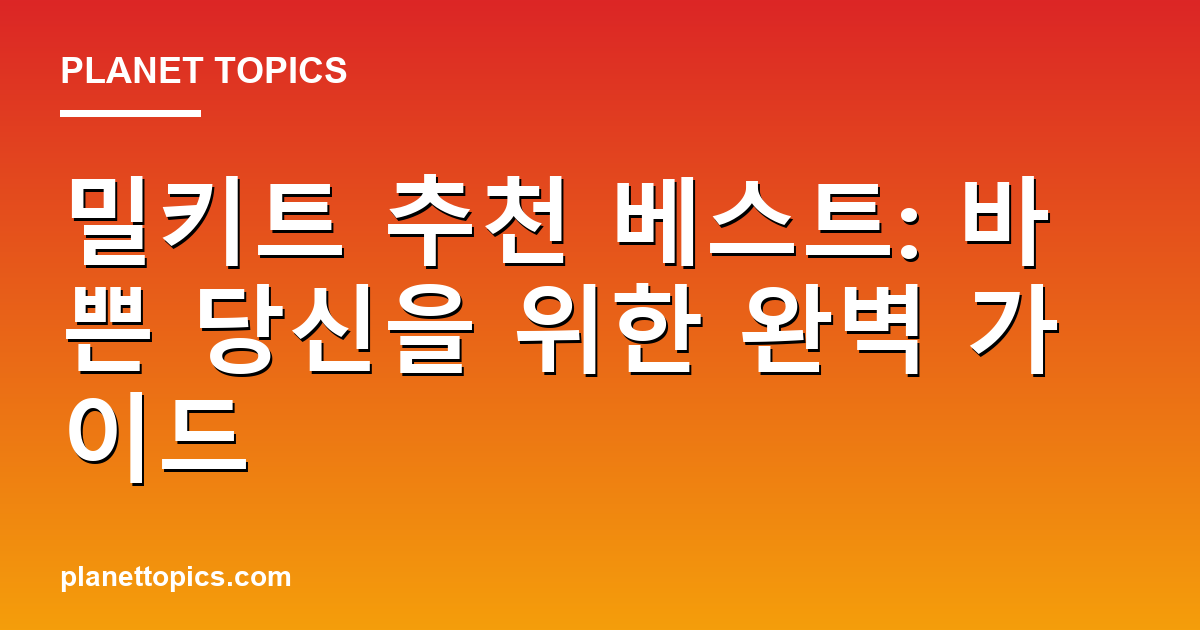 PLANET TOPICS

밀키트 추천 베스트: 바쁜 당신을 위한 완벽 가이드

planettopics.com